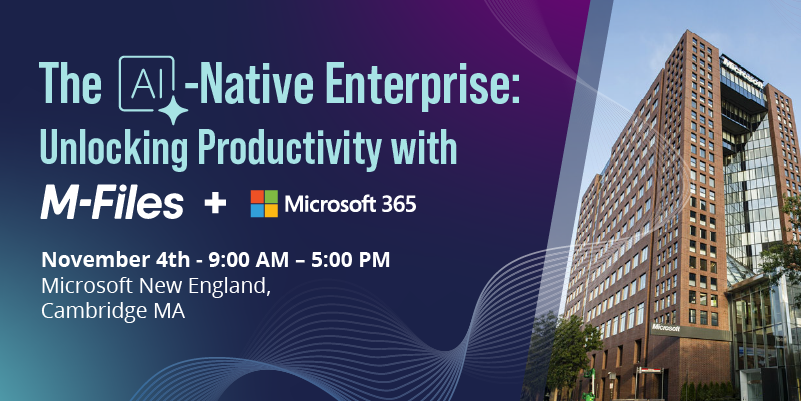 The AI-Native Enterprise: Unlocking Productivity with

M-Files + Microsoft 365

November 4th - 9:00 AM – 5:00 PM
Microsoft New England, Cambridge MA

Microsoft

Microsoft